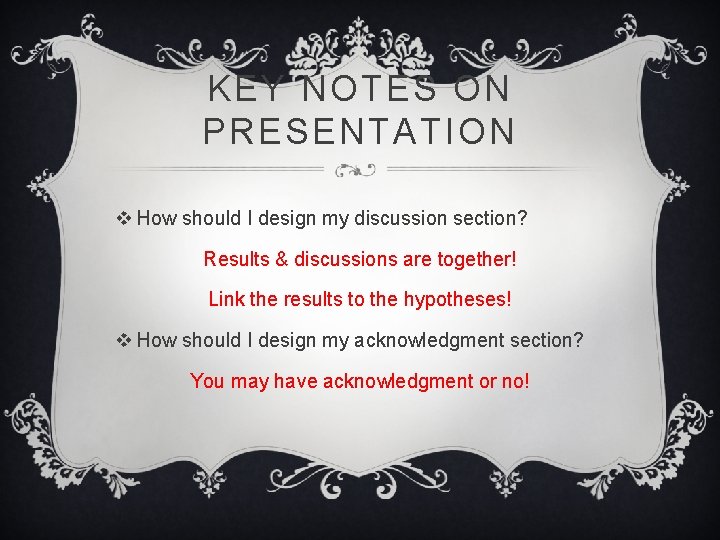 KEY NOTES ON PRESENTATION

❖ How should I design my discussion section?

Results & discussions are together!

Link the results to the hypotheses!

❖ How should I design my acknowledgment section?

You may have acknowledgment or no!